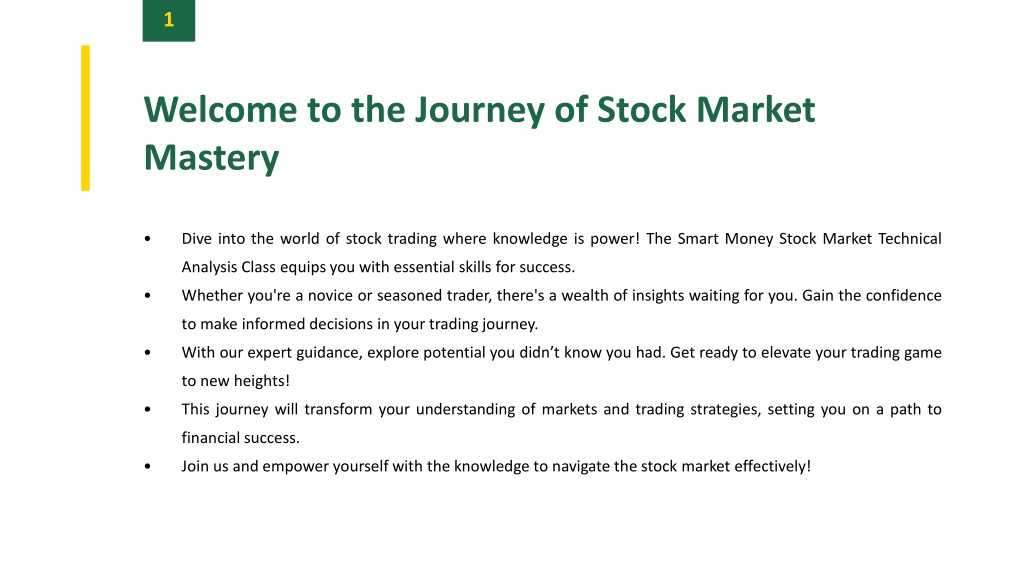 1

Welcome to the Journey of Stock Market Mastery

• Dive into the world of stock trading where knowledge is power! The Smart Money Stock Market Technical Analysis Class equips you with essential skills for success.
• Whether you're a novice or seasoned trader, there's a wealth of insights waiting for you. Gain the confidence to make informed decisions in your trading journey.
• With our expert guidance, explore potential you didn’t know you had. Get ready to elevate your trading game to new heights!
• This journey will transform your understanding of markets and trading strategies, setting you on a path to financial success.
• Join us and empower yourself with the knowledge to navigate the stock market effectively!